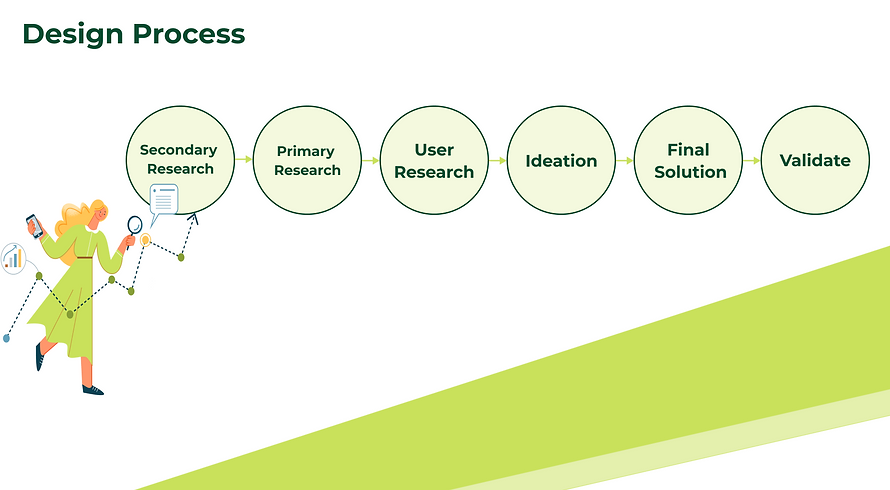 Design Process

Secondary Research

Primary Research

User Research

Ideation

Final Solution

Validate